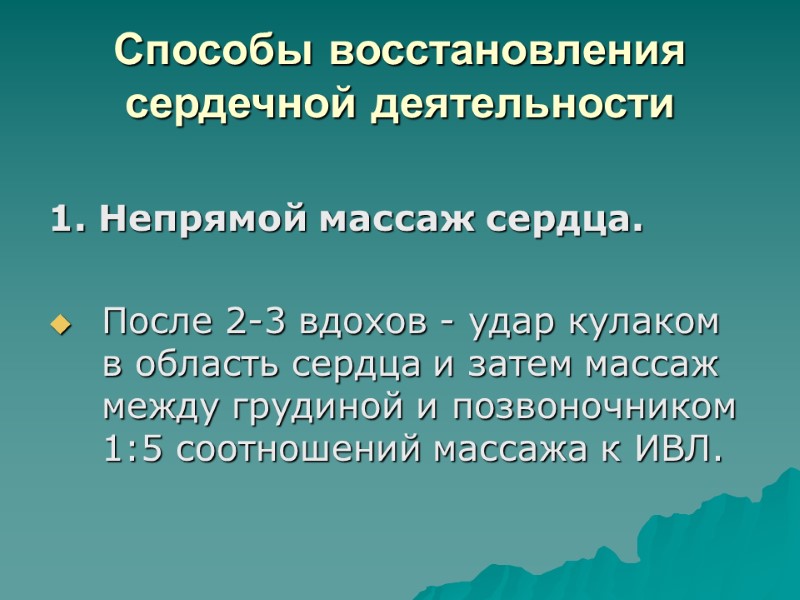 Способы восстановления сердечной деятельности

1. Непрямой массаж сердца.

После 2-3 вдохов - удар кулаком в область сердца и затем массаж между грудиной и позвоночником 1:5 соотношений массажа к ИВЛ.